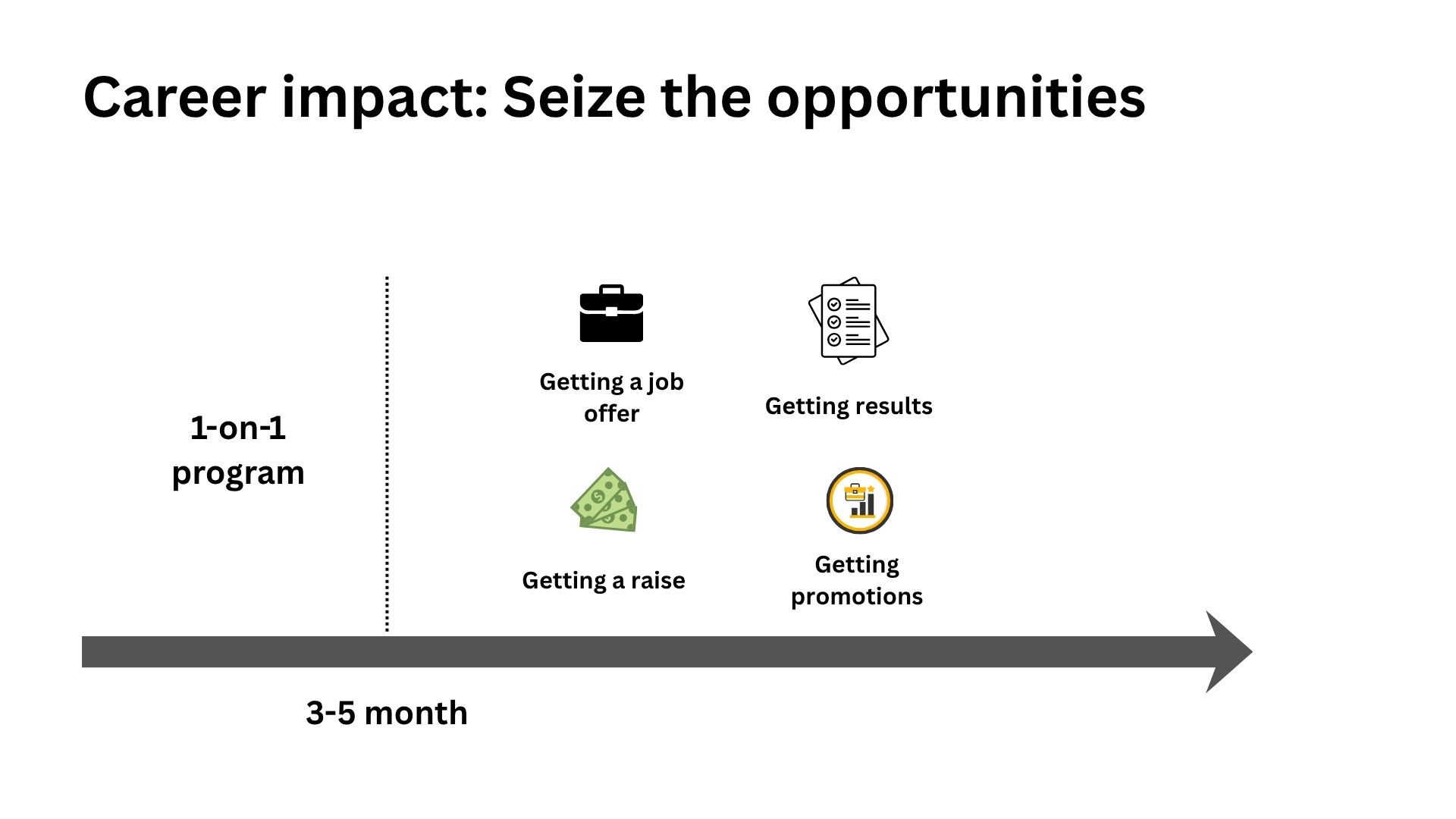 Career impact: Seize the opportunities

1-on-1 program

Getting a job offer

Getting results

Getting a raise

Getting promotions

3-5 month